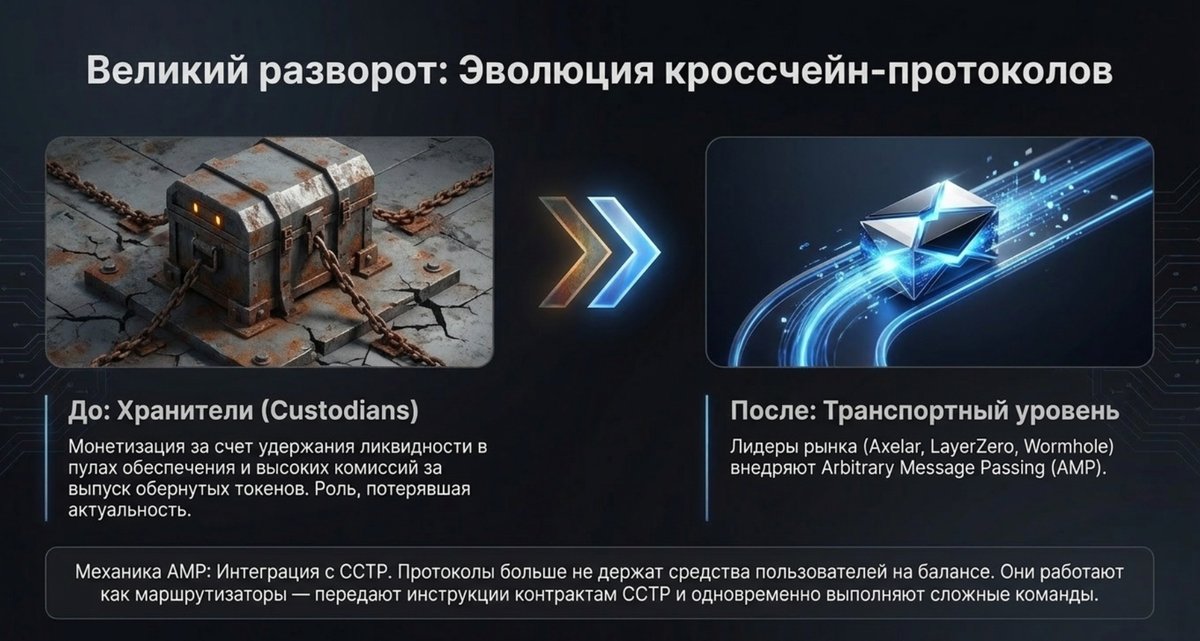 Великий разворот: Эволюция кроссчейн-протоколов

До: Хранители (Custodians)

Монетизация за счет удержания ликвидности в пулах обеспечения и высоких комиссий за выпуск обернутых токенов. Роль, потерявшая актуальность.

После: Транспортный уровень

Лидеры рынка (Axelar, LayerZero, Wormhole) внедряют Arbitrary Message Passing (AMP).

Механика AMP: Интеграция с CCTP. Протоколы больше не держат средства пользователей на балансе. Они работают как маршрутизаторы — передают инструкции контрактам CCTP и одновременно выполняют сложные команды.